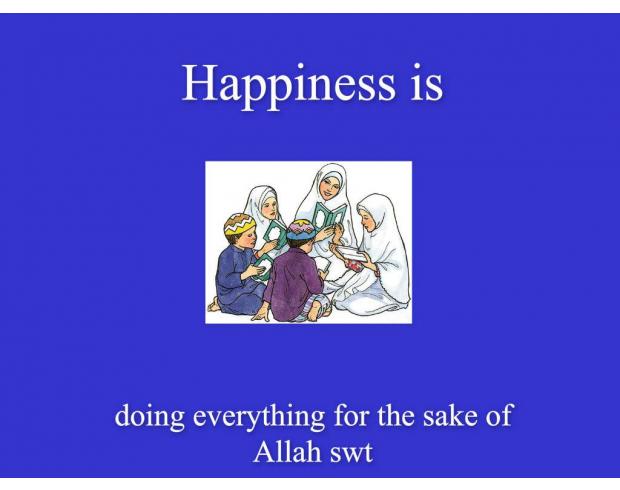 Happiness is

doing everything for the sake of Allah swt